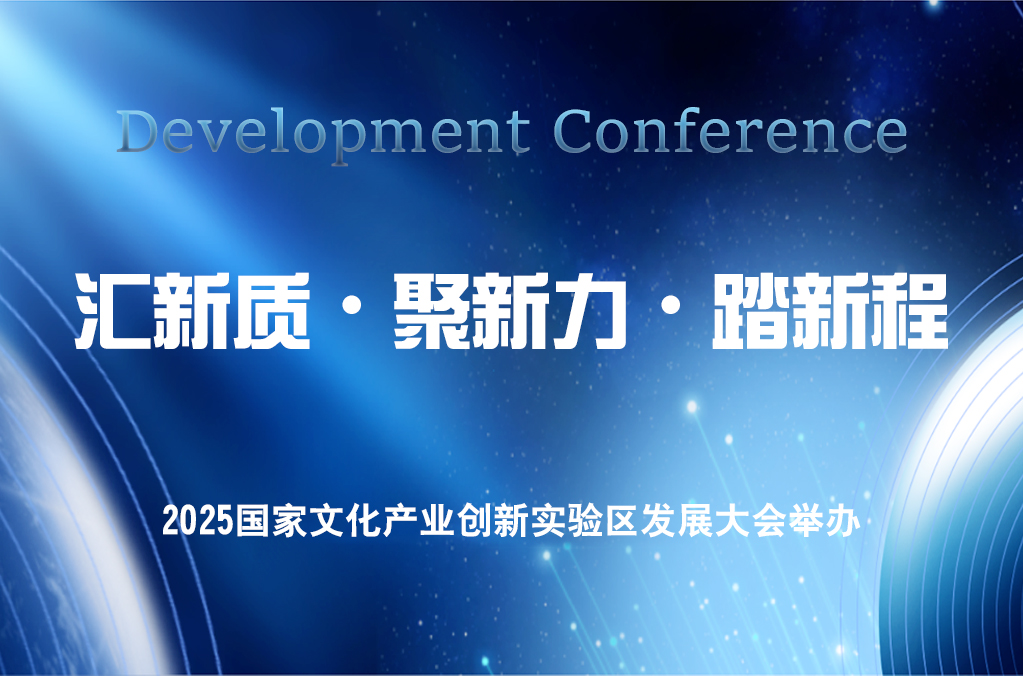 Development Conference

汇新质 · 聚新力 · 踏新程

2025国家文化产业创新实验区发展大会举办